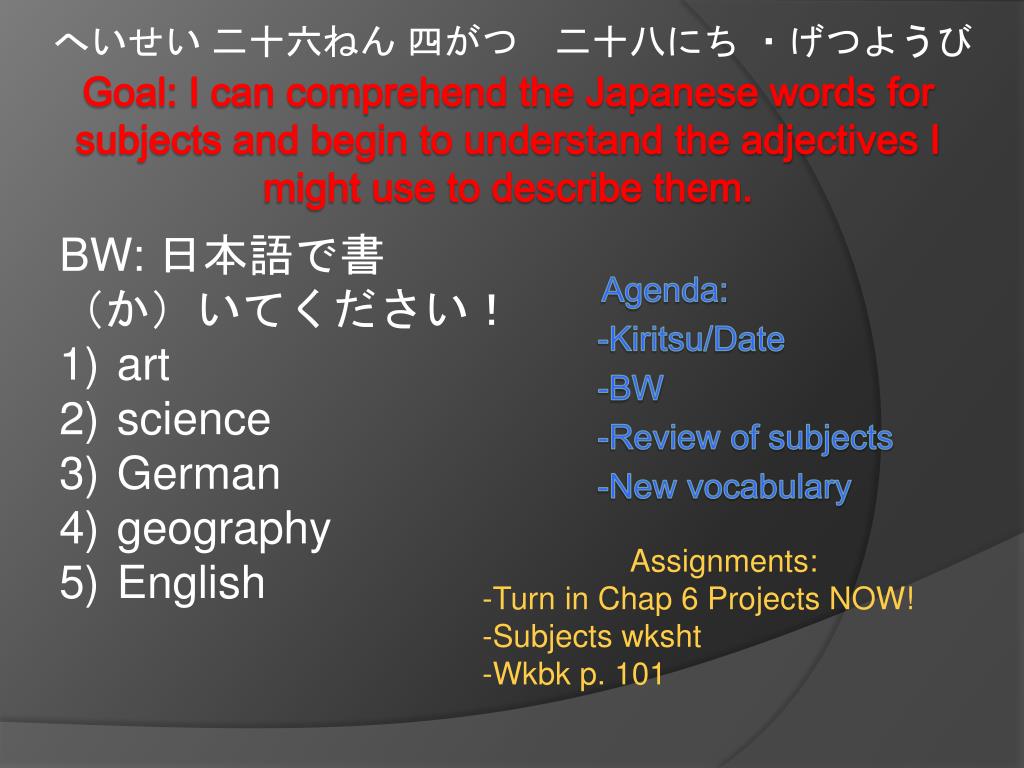 へいせい 二十六ねん 四がつ　二十八にち ・げつようび

Goal: I can comprehend the Japanese words for subjects and begin to understand the adjectives I might use to describe them.

BW: 日本語で書（か）いてください！
1) art
2) science
3) German
4) geography
5) English

Agenda:
-Kiritsu/Date
-BW
-Review of subjects
-New vocabulary

Assignments:
-Turn in Chap 6 Projects NOW!
-Subjects wksht
-Wkbk p. 101